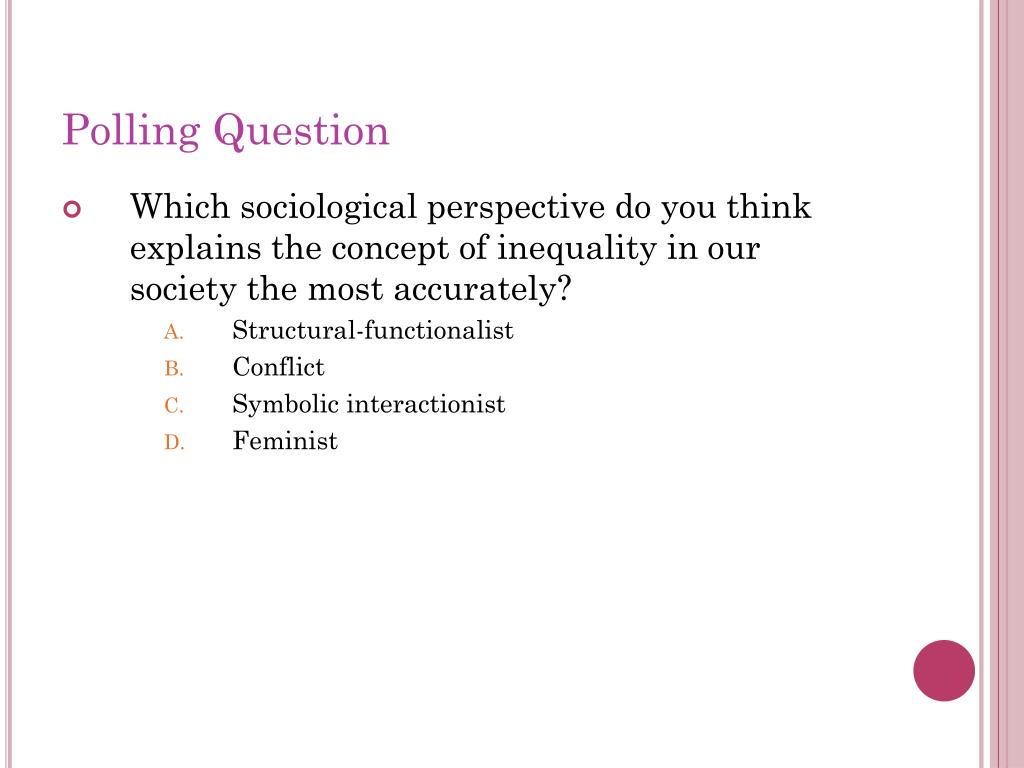 Polling Question

Which sociological perspective do you think explains the concept of inequality in our society the most accurately?

A. Structural-functionalist
B. Conflict
C. Symbolic interactionist
D. Feminist